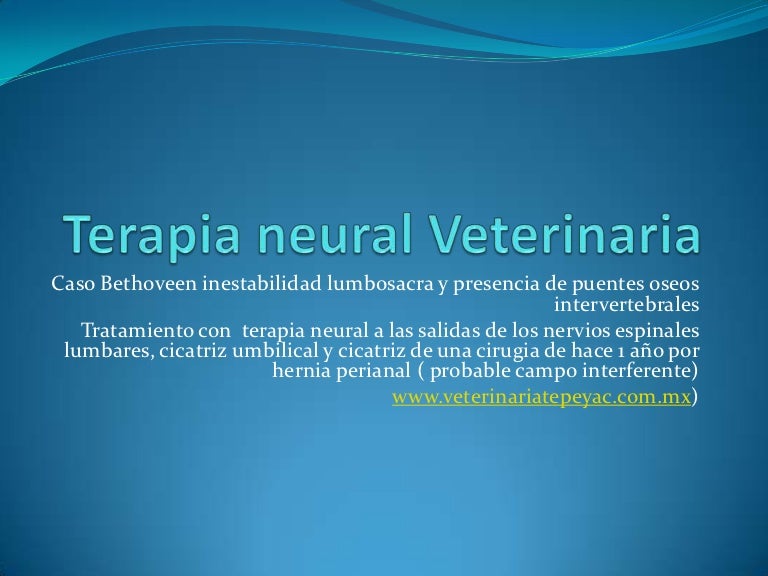 Terapia neural Veterinaria

Caso Bethoveen inestabilidad lumbosacra y presencia de puentes oseos intervertebrales

Tratamiento con terapia neural a las salidas de los nervios espinales lumbares, cicatriz umbilical y cicatriz de una cirugia de hace 1 año por hernia perianal ( probable campo interferente)

www.veterinariatepeyac.com.mx)